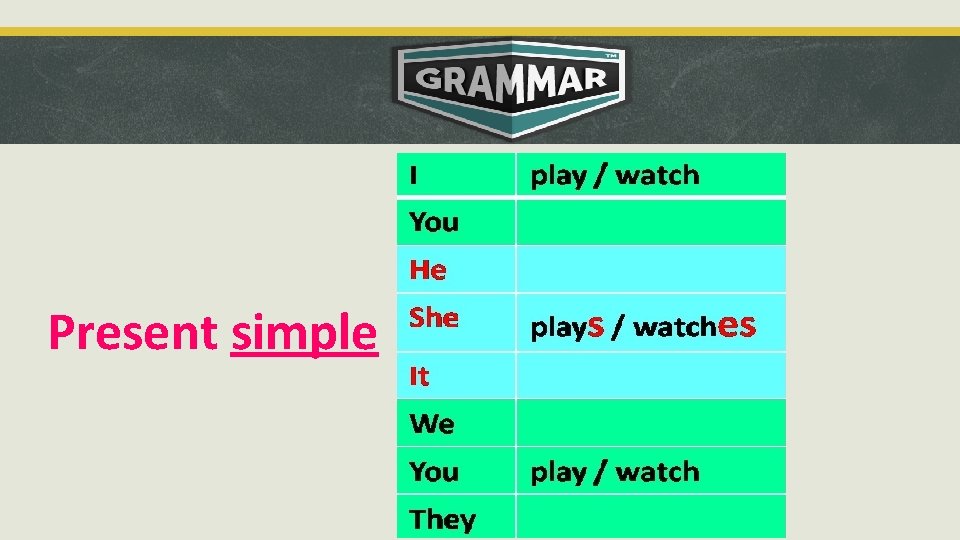 GRAMMAR™

Present simple

| I | play / watch |
|---|---|
| You | |
| He | |
| She | plays / watches |
| It | |
| We | |
| You | play / watch |
| They | |